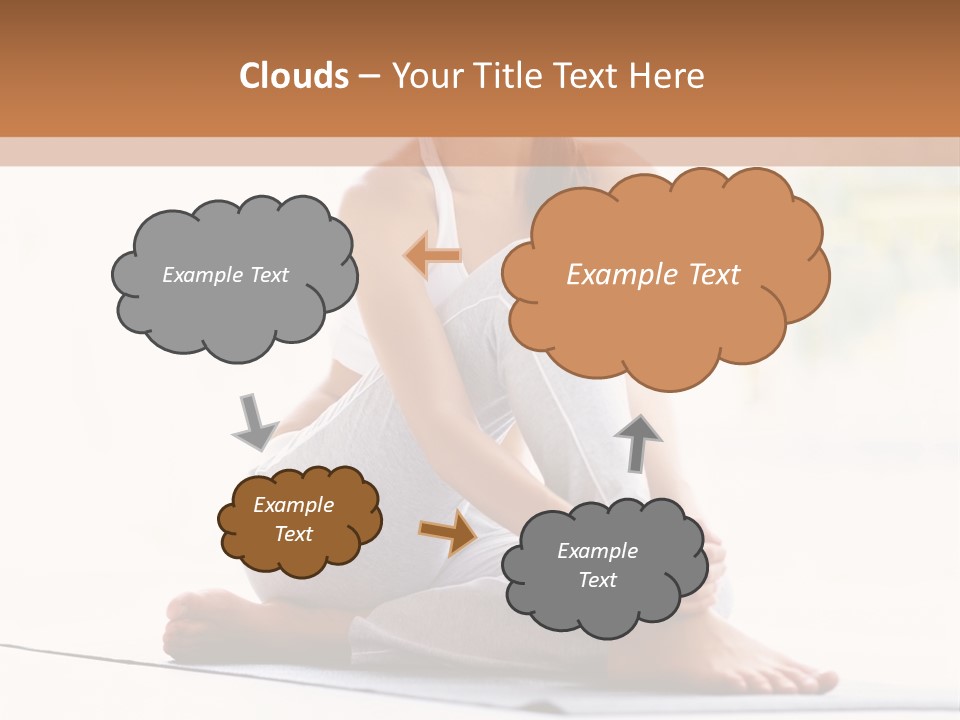 Clouds – Your Title Text Here

Example Text

Example Text

Example Text

Example Text